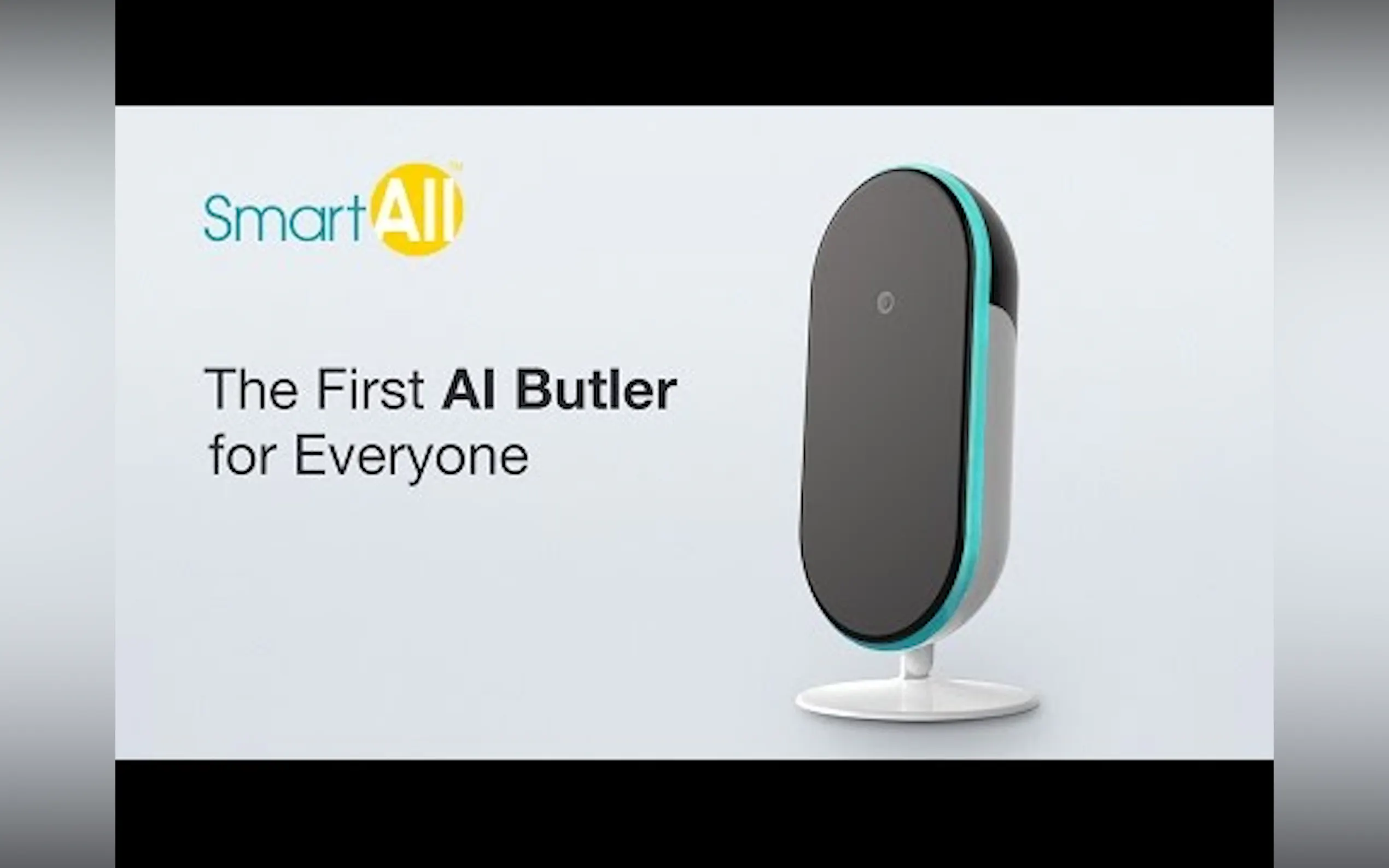 SmartAll™

The First AI Butler for Everyone